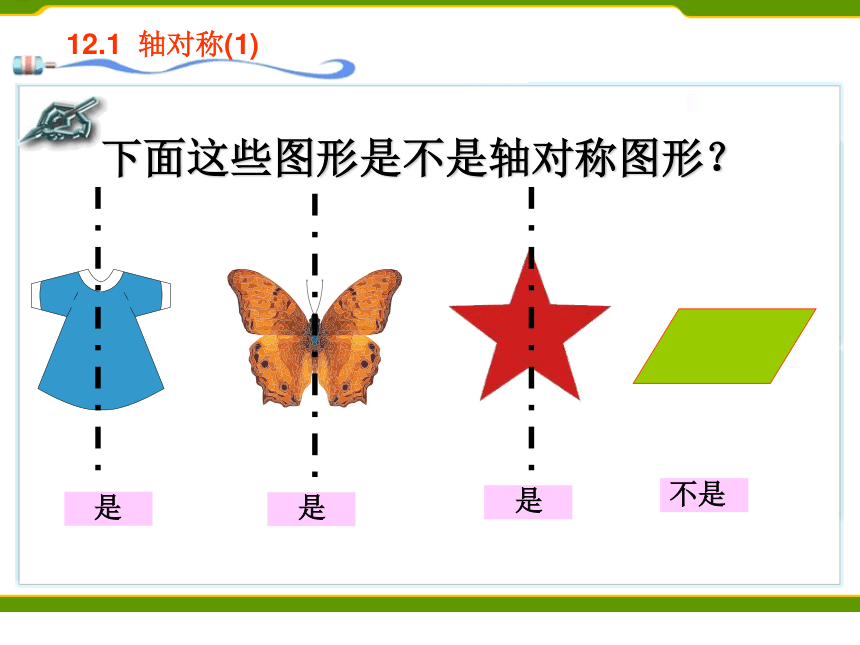 12.1 轴对称(1)

下面这些图形是不是轴对称图形?

是

是

是

不是